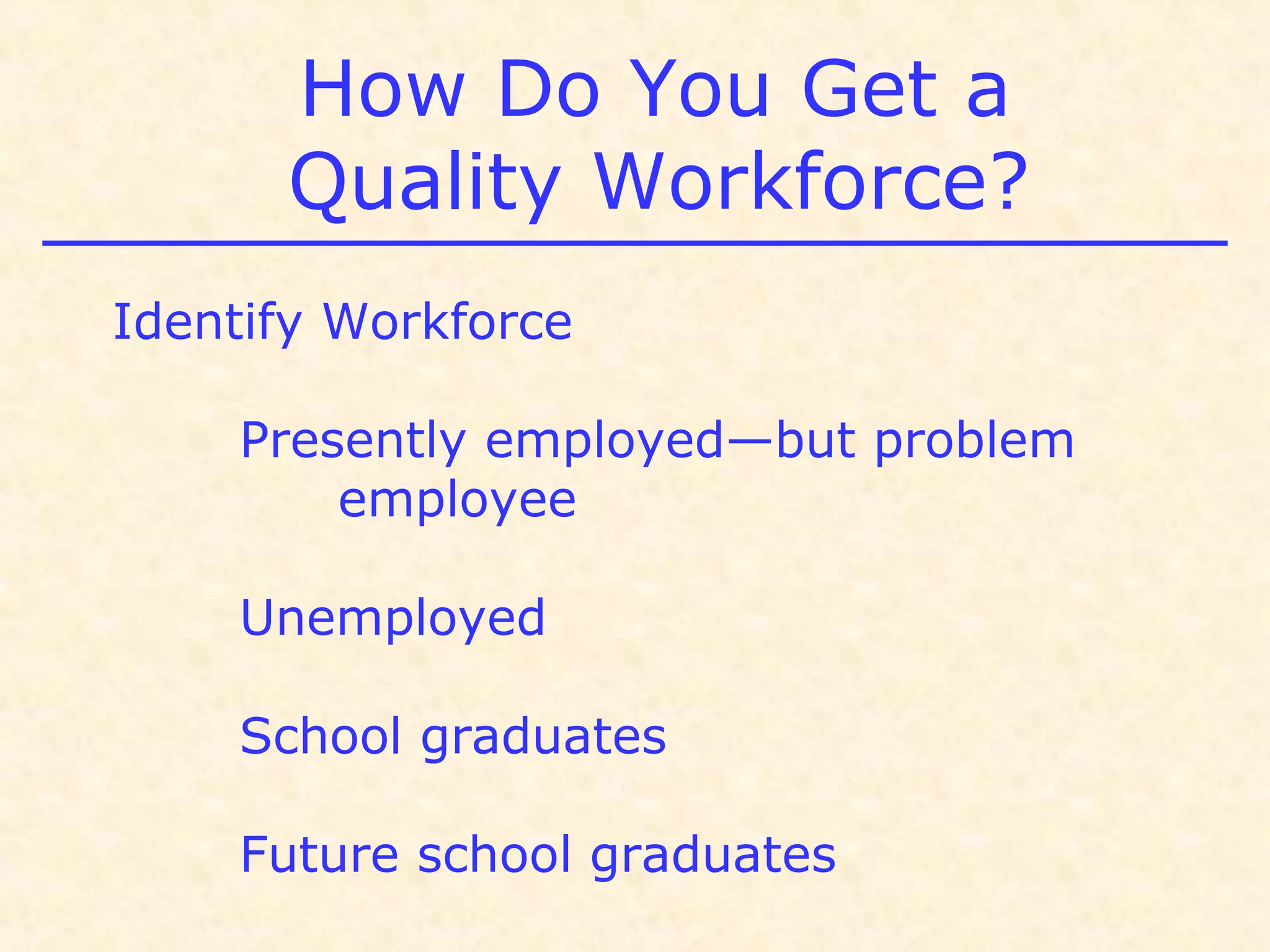 How Do You Get a Quality Workforce?

Identify Workforce

Presently employed—but problem employee

Unemployed

School graduates

Future school graduates